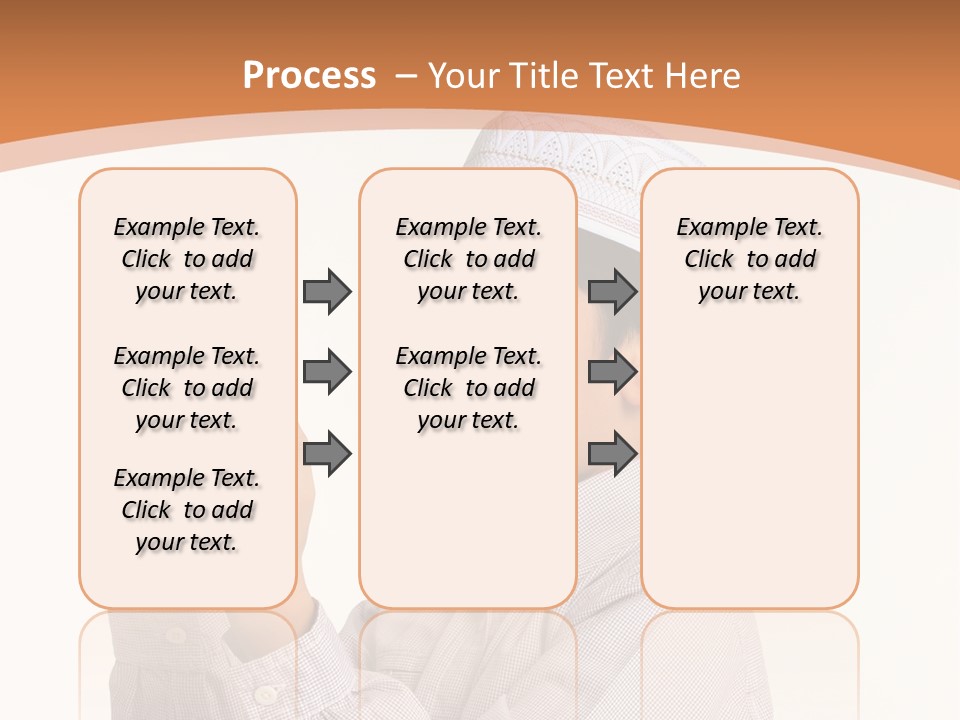 Process – Your Title Text Here

Example Text. Click to add your text.

Example Text. Click to add your text.

Example Text. Click to add your text.

Example Text. Click to add your text.

Example Text. Click to add your text.

Example Text. Click to add your text.